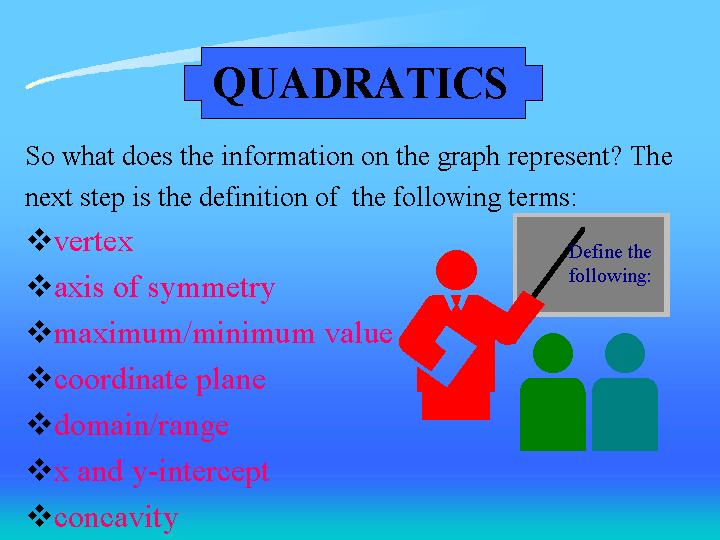 QUADRATICS

So what does the information on the graph represent? The next step is the definition of the following terms:

❖vertex
❖axis of symmetry
❖maximum/minimum value
❖coordinate plane
❖domain/range
❖x and y-intercept
❖concavity

Define the following: